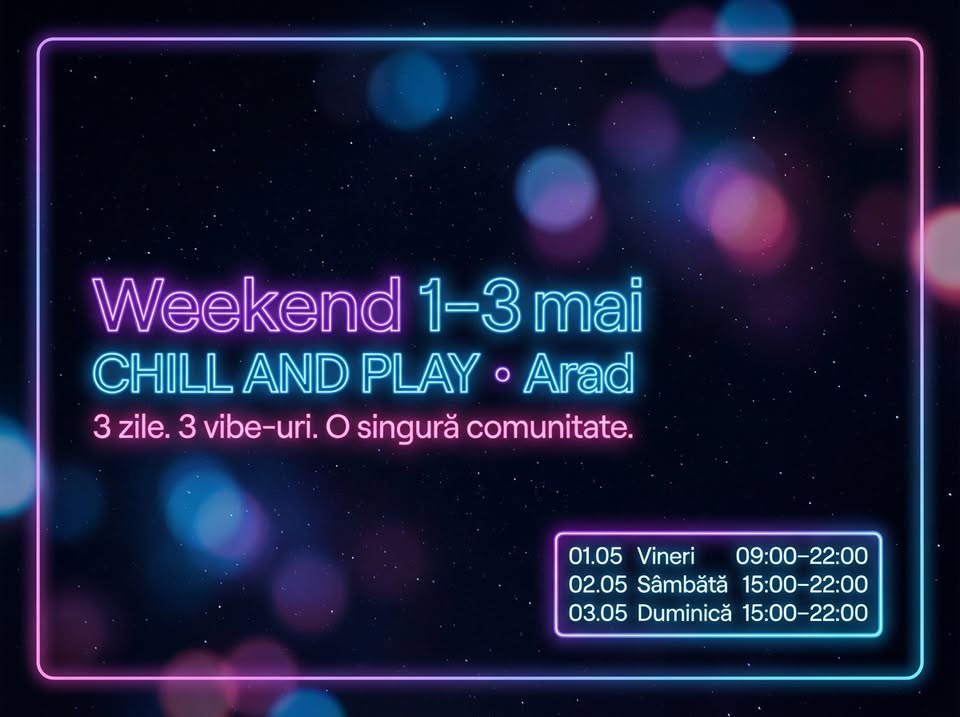 Weekend 1–3 mai
CHILL AND PLAY • Arad
3 zile. 3 vibe-uri. O singură comunitate.

| 01.05 | Vineri | 09:00–22:00 |
|---|---|---|
| 02.05 | Sâmbătă | 15:00–22:00 |
| 03.05 | Duminică | 15:00–22:00 |